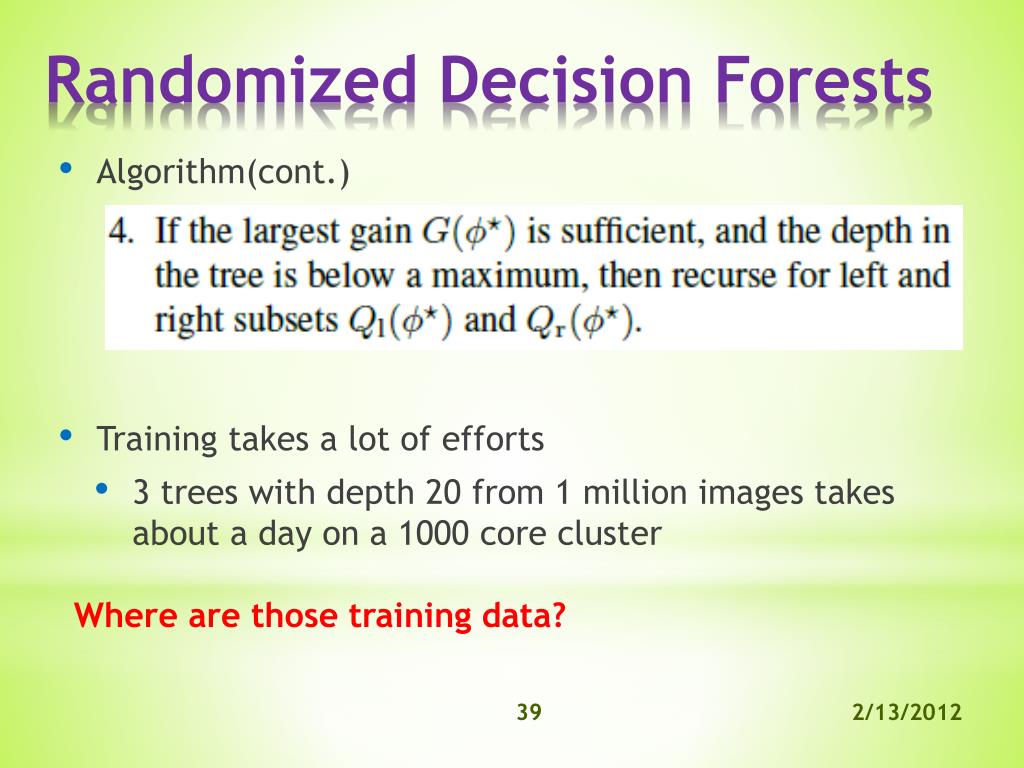 Randomized Decision Forests

• Algorithm(cont.)

4. If the largest gain $G(\phi^\star)$ is sufficient, and the depth in the tree is below a maximum, then recurse for left and right subsets $Q_l(\phi^\star)$ and $Q_r(\phi^\star)$.

• Training takes a lot of efforts
  • 3 trees with depth 20 from 1 million images takes about a day on a 1000 core cluster

Where are those training data?

39

2/13/2012